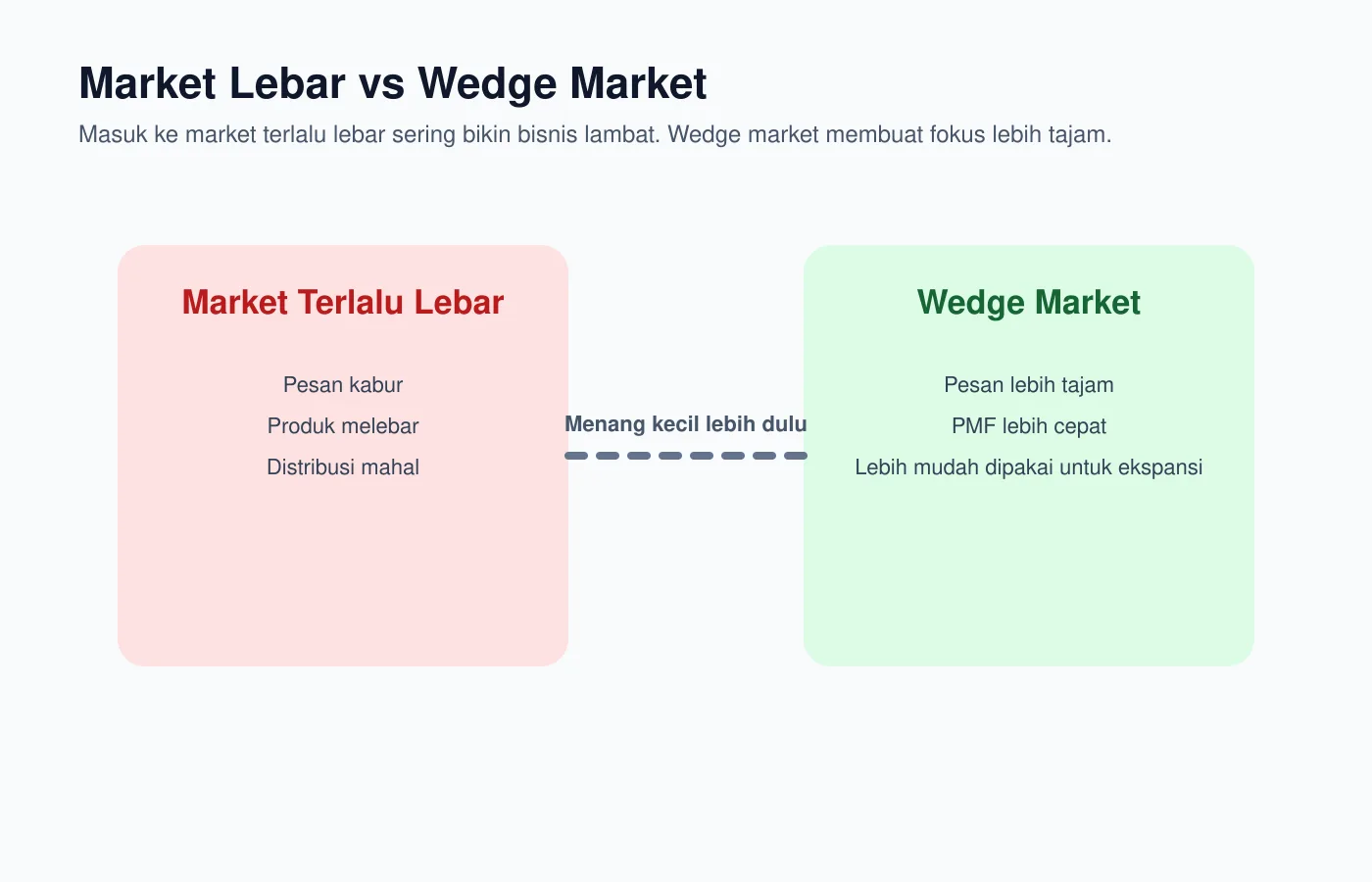 Market Lebar vs Wedge Market

Masuk ke market terlalu lebar sering bikin bisnis lambat. Wedge market membuat fokus lebih tajam.

Market Terlalu Lebar

Pesan kabur

Produk melebar

Distribusi mahal

Menang kecil lebih dulu

Wedge Market

Pesan lebih tajam

PMF lebih cepat

Lebih mudah dipakai untuk ekspansi